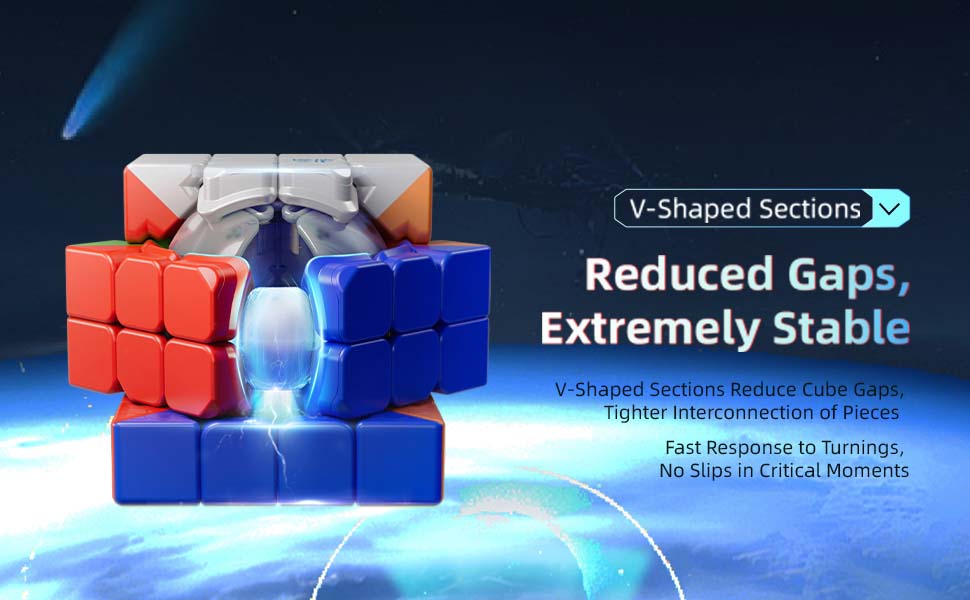 V-Shaped Sections

Reduced Gaps, Extremely Stable

V-Shaped Sections Reduce Cube Gaps, Tighter Interconnection of Pieces

Fast Response to Turnings, No Slips in Critical Moments